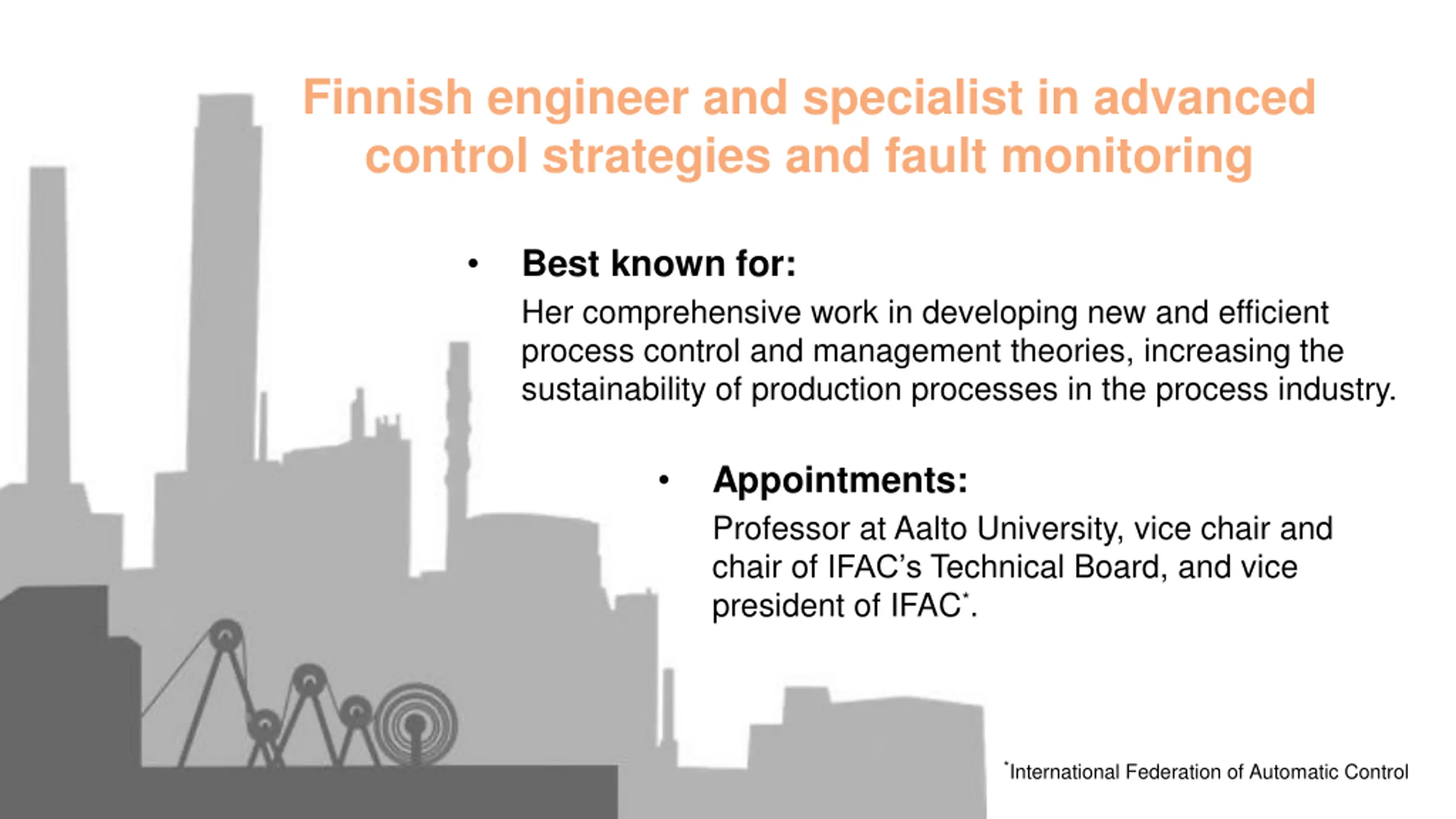 Finnish engineer and specialist in advanced control strategies and fault monitoring

• Best known for:
Her comprehensive work in developing new and efficient process control and management theories, increasing the sustainability of production processes in the process industry.

• Appointments:
Professor at Aalto University, vice chair and chair of IFAC's Technical Board, and vice president of IFAC*.

*International Federation of Automatic Control